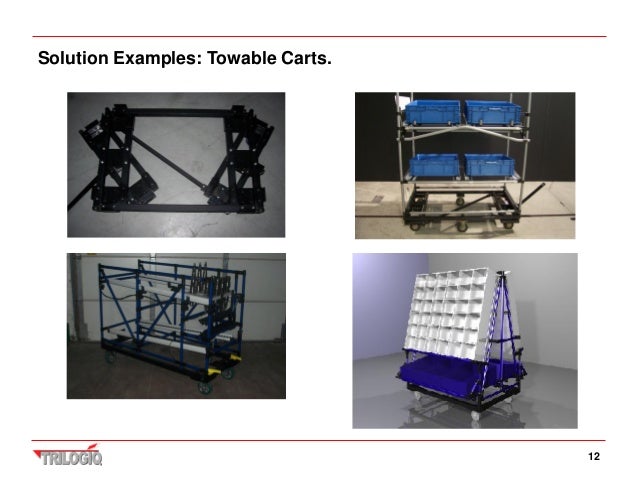 Solution Examples: Towable Carts.

TRILOGIQ

12